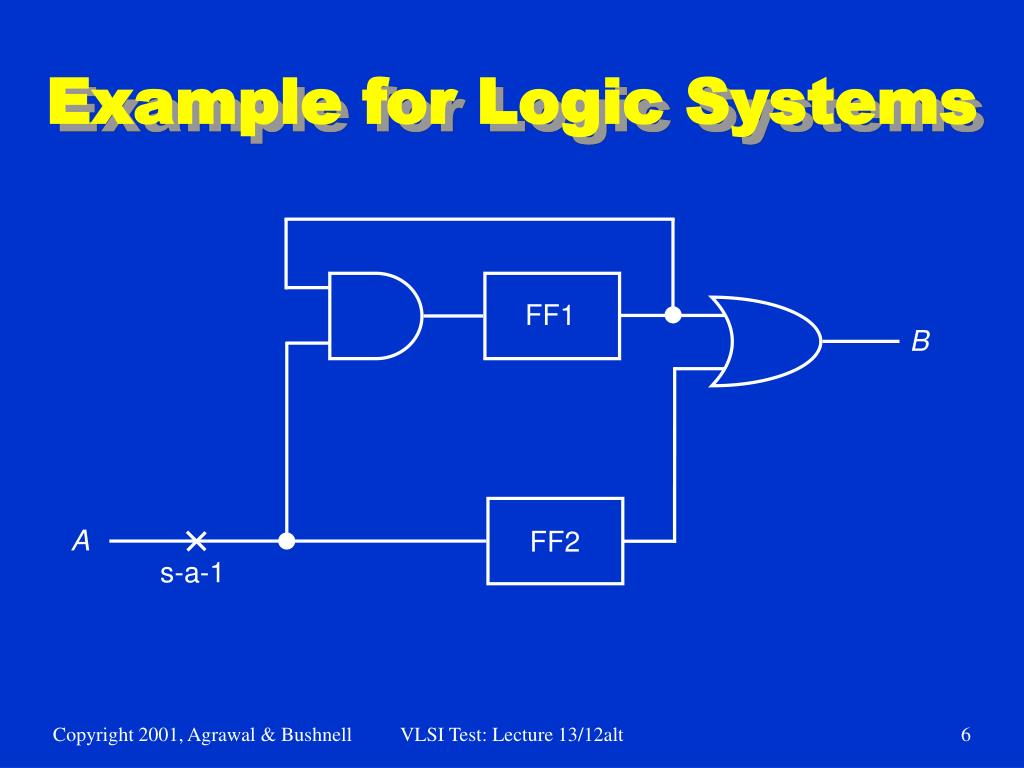 Example for Logic Systems

FF1

B

A

s-a-1

FF2

Copyright 2001, Agrawal & Bushnell

VLSI Test: Lecture 13/12alt

6